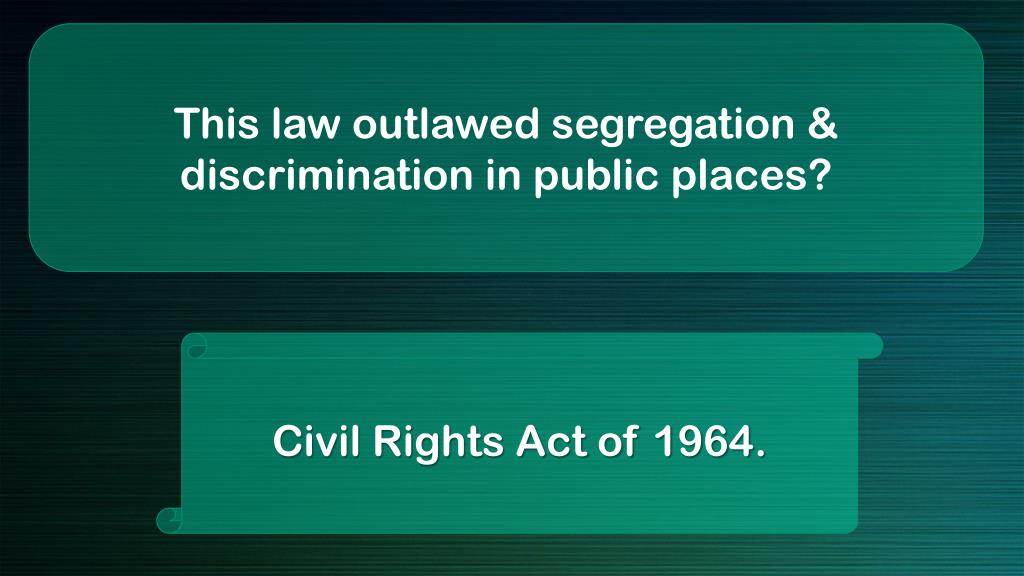 This law outlawed segregation & discrimination in public places?

Civil Rights Act of 1964.